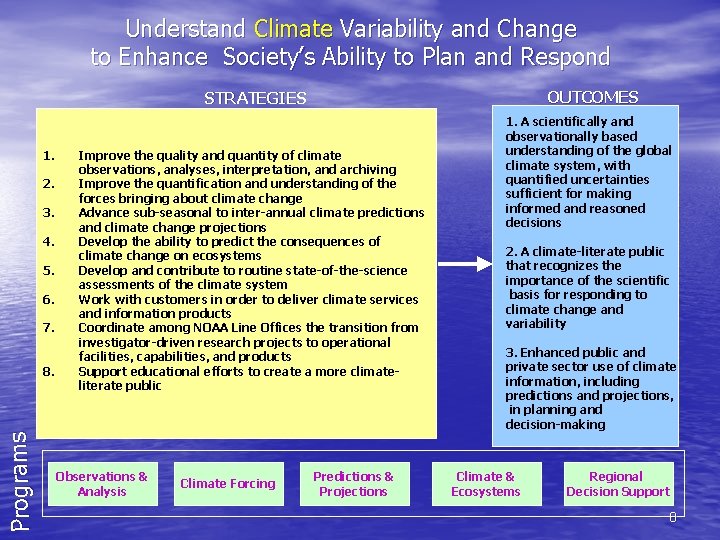 Understand Climate Variability and Change to Enhance Society's Ability to Plan and Respond

STRATEGIES

1. Improve the quality and quantity of climate observations, analyses, interpretation, and archiving
2. Improve the quantification and understanding of the forces bringing about climate change
3. Advance sub-seasonal to inter-annual climate predictions and climate change projections
4. Develop the ability to predict the consequences of climate change on ecosystems
5. Develop and contribute to routine state-of-the-science assessments of the climate system
6. Work with customers in order to deliver climate services and information products
7. Coordinate among NOAA Line Offices the transition from investigator-driven research projects to operational facilities, capabilities, and products
8. Support educational efforts to create a more climate-literate public

OUTCOMES

1. A scientifically and observationally based understanding of the global climate system, with quantified uncertainties sufficient for making informed and reasoned decisions

2. A climate-literate public that recognizes the importance of the scientific basis for responding to climate change and variability

3. Enhanced public and private sector use of climate information, including predictions and projections, in planning and decision-making

Programs

Observations & Analysis

Climate Forcing

Predictions & Projections

Climate & Ecosystems

Regional Decision Support

8